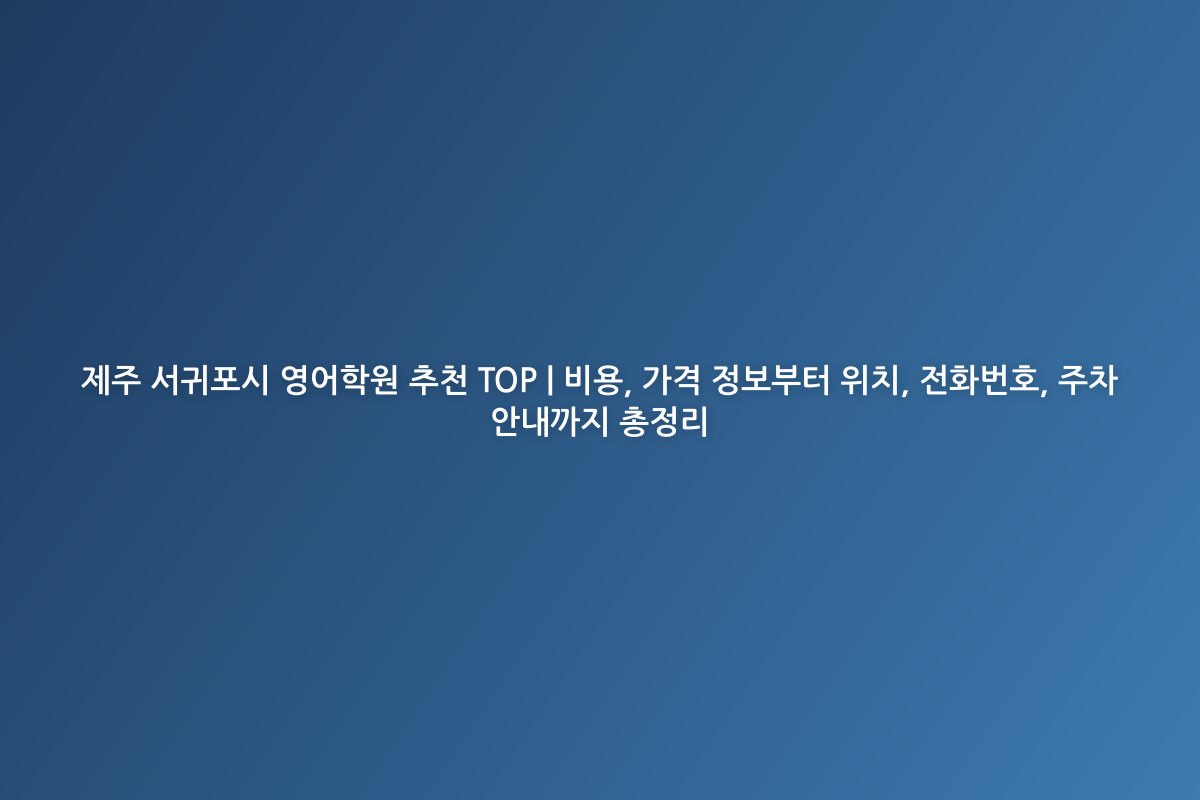 제주 서귀포시 영어학원 추천 TOP | 비용, 가격 정보부터 위치, 전화번호, 주차 안내까지 총정리